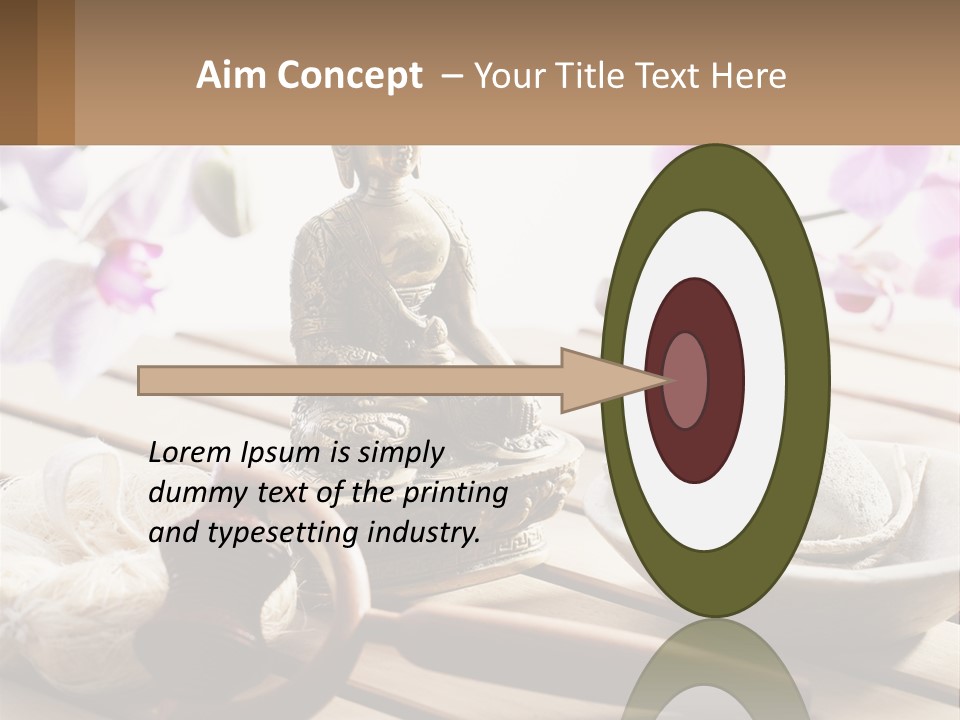 Aim Concept – Your Title Text Here

Lorem Ipsum is simply dummy text of the printing and typesetting industry.